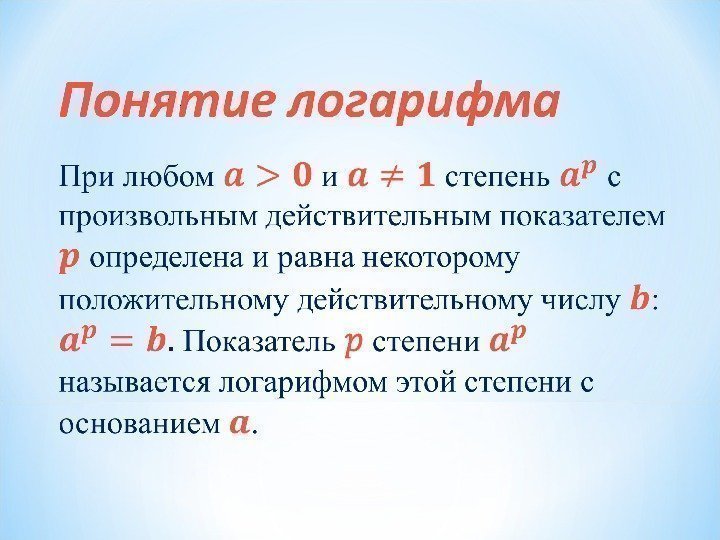 Понятие логарифма

При любом $a > 0$ и $a \neq 1$ степень $a^p$ с произвольным действительным показателем $p$ определена и равна некоторому положительному действительному числу $b$: $a^p = b$. Показатель $p$ степени $a^p$ называется логарифмом этой степени с основанием $a$.